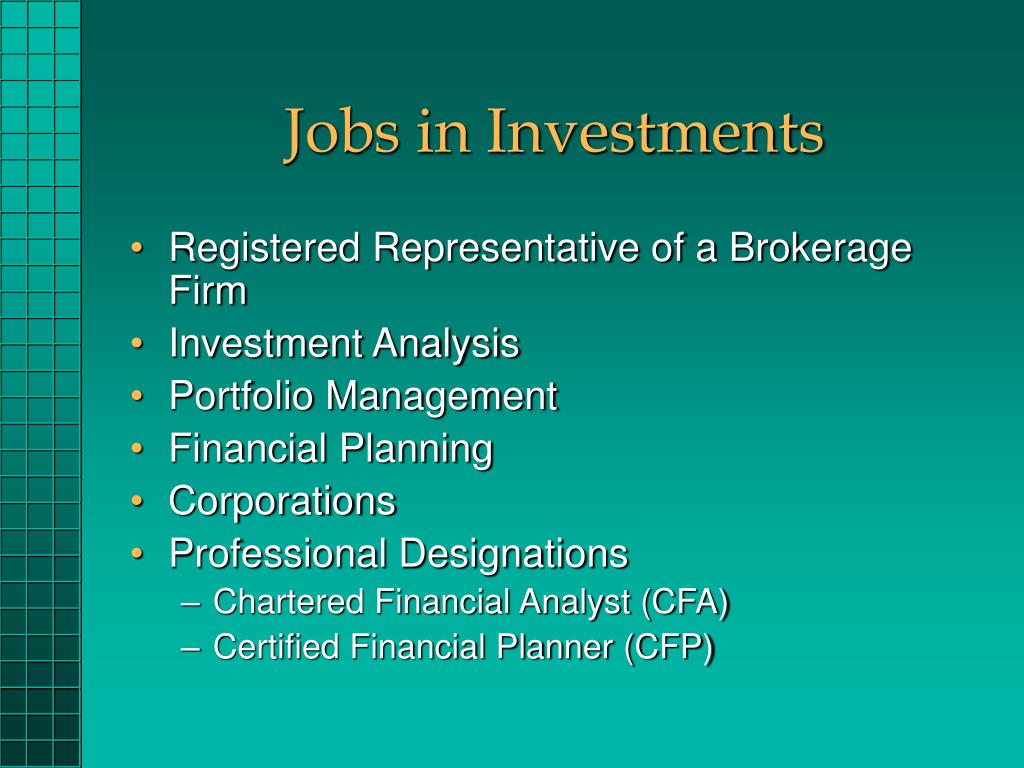 Jobs in Investments

• Registered Representative of a Brokerage Firm
• Investment Analysis
• Portfolio Management
• Financial Planning
• Corporations
• Professional Designations
– Chartered Financial Analyst (CFA)
– Certified Financial Planner (CFP)